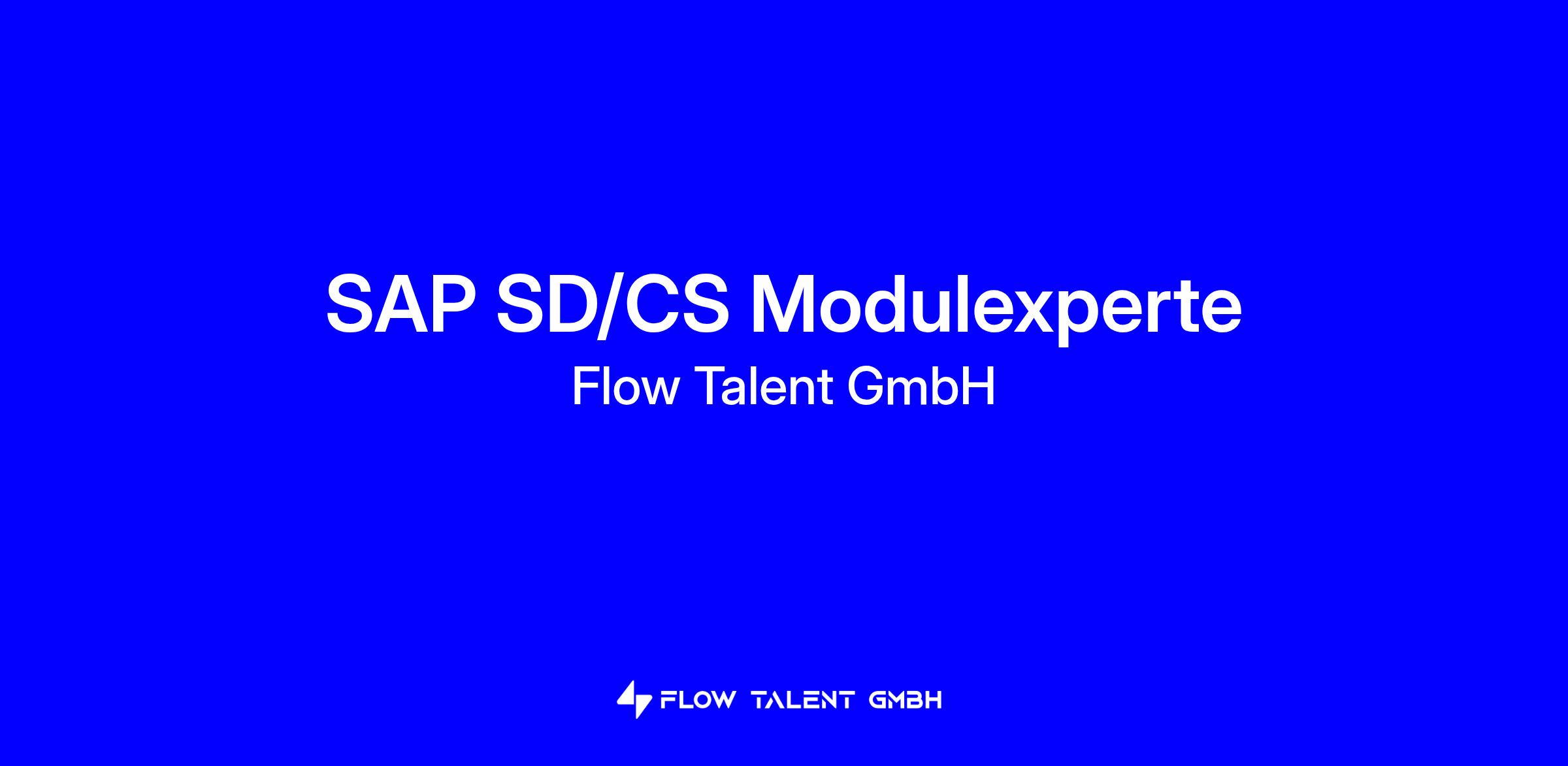 SAP SD/CS Modulexperte
Flow Talent GmbH

FLOW TALENT GMBH